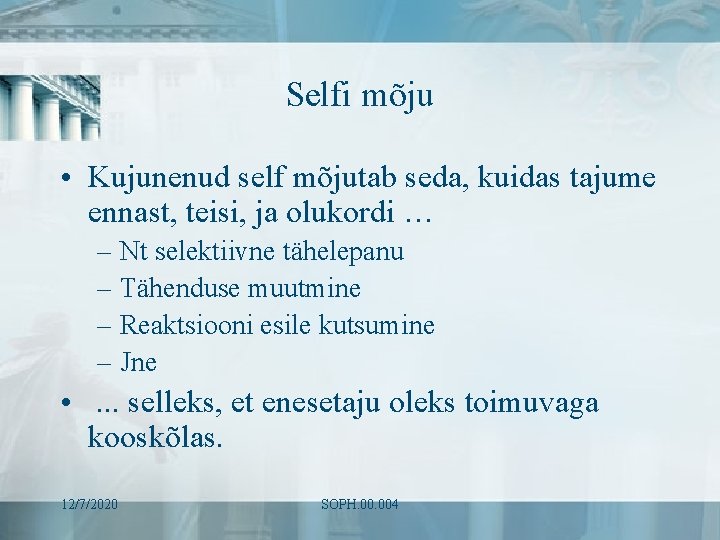 Selfi mõju

• Kujunenud self mõjutab seda, kuidas tajume ennast, teisi, ja olukordi …

– Nt selektiivne tähelepanu
– Tähenduse muutmine
– Reaktsiooni esile kutsumine
– Jne

• ... selleks, et enesetaju oleks toimuvaga kooskõlas.

12/7/2020 SOPH.00.004